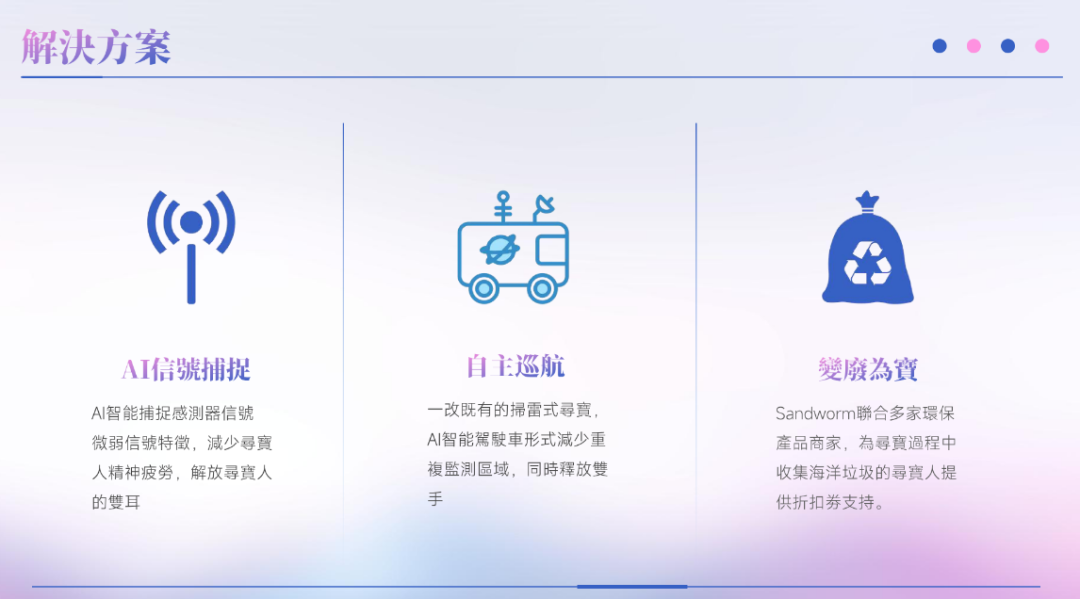 解決方案

AI信號捕捉

AI智能捕捉感測器信號微弱信號特徵，減少尋寶人精神疲勞，解放尋寶人的雙耳

自主巡航

一改既有的掃雷式尋寶，AI智能駕駛車形式減少重複監測區域，同時釋放雙手

變廢為寶

Sandworm聯合多家環保產品商家，為尋寶過程中收集海洋垃圾的尋寶人提供折扣券支持。